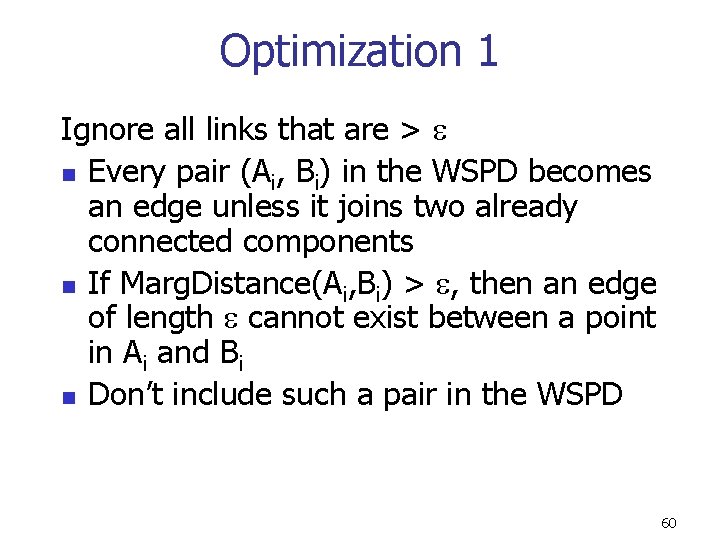 Optimization 1

Ignore all links that are > $\varepsilon$

- Every pair ($A_i$, $B_i$) in the WSPD becomes an edge unless it joins two already connected components
- If MargDistance($A_i$,$B_i$) > $\varepsilon$, then an edge of length $\varepsilon$ cannot exist between a point in $A_i$ and $B_i$
- Don't include such a pair in the WSPD

60